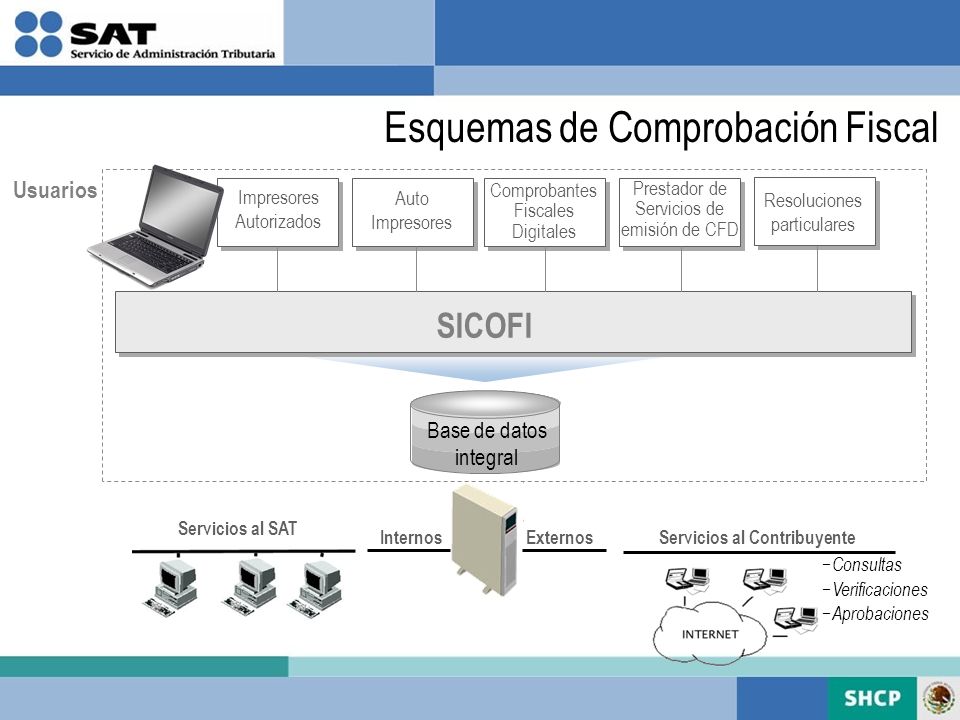 SAT
Servicio de Administración Tributaria

Esquemas de Comprobación Fiscal

Usuarios

Impresores Autorizados

Auto Impresores

Comprobantes Fiscales Digitales

Prestador de Servicios de emisión de CFD

Resoluciones particulares

SICOFI

Base de datos integral

Servicios al SAT

Internos

Externos

Servicios al Contribuyente

−Consultas
−Verificaciones
−Aprobaciones

INTERNET

SHCP